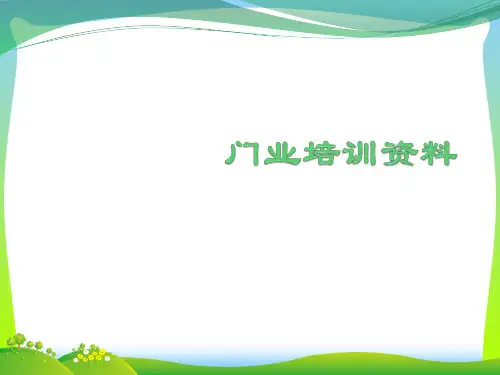 门业培训资料